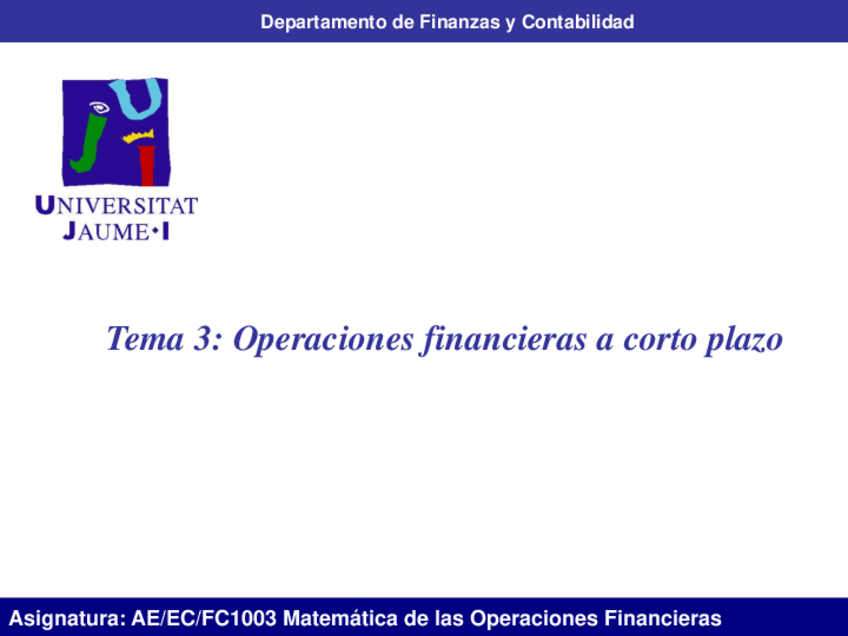 Departamento de Finanzas y Contabilidad

UNIVERSITAT
JAUME•I

Tema 3: Operaciones financieras a corto plazo

Asignatura: AE/EC/FC1003 Matemática de las Operaciones Financieras